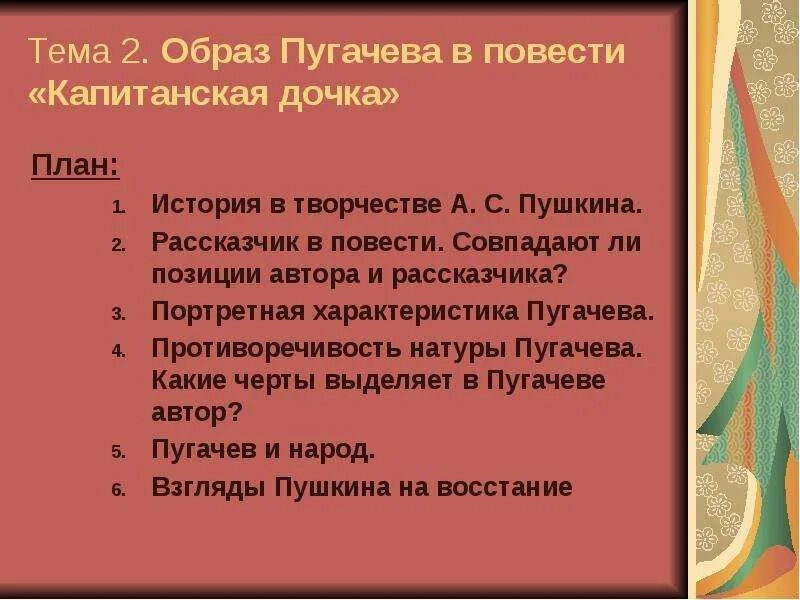 Тема 2. Образ Пугачева в повести «Капитанская дочка»

План:

1. История в творчестве А. С. Пушкина.
2. Рассказчик в повести. Совпадают ли позиции автора и рассказчика?
3. Портретная характеристика Пугачева.
4. Противоречивость натуры Пугачева. Какие черты выделяет в Пугачеве автор?
5. Пугачев и народ.
6. Взгляды Пушкина на восстание